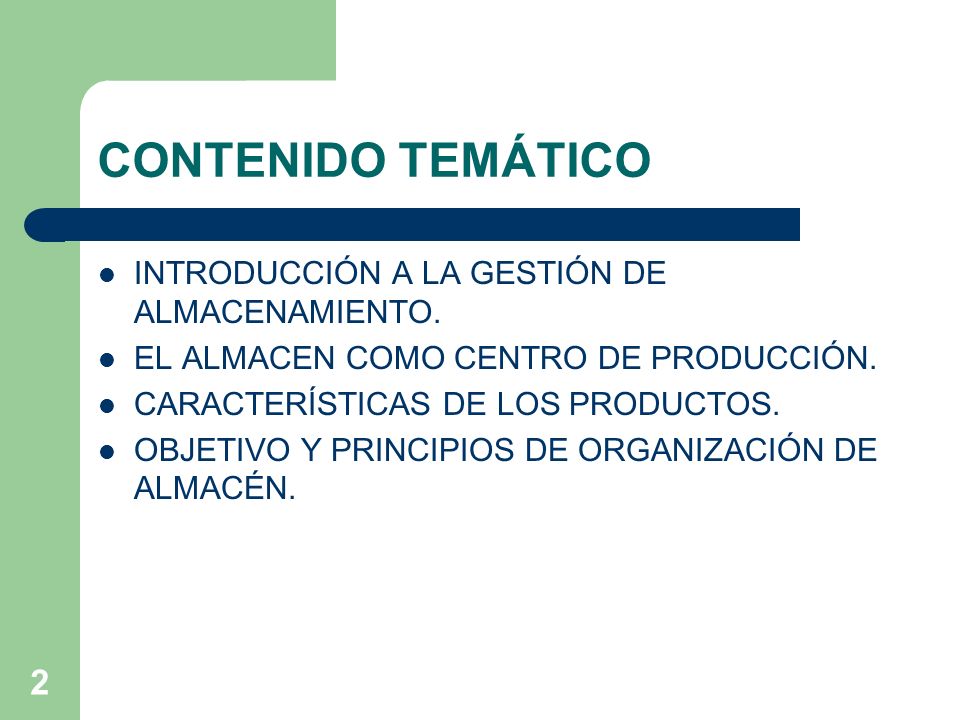 CONTENIDO TEMÁTICO

- INTRODUCCIÓN A LA GESTIÓN DE ALMACENAMIENTO.
- EL ALMACEN COMO CENTRO DE PRODUCCIÓN.
- CARACTERÍSTICAS DE LOS PRODUCTOS.
- OBJETIVO Y PRINCIPIOS DE ORGANIZACIÓN DE ALMACÉN.

2